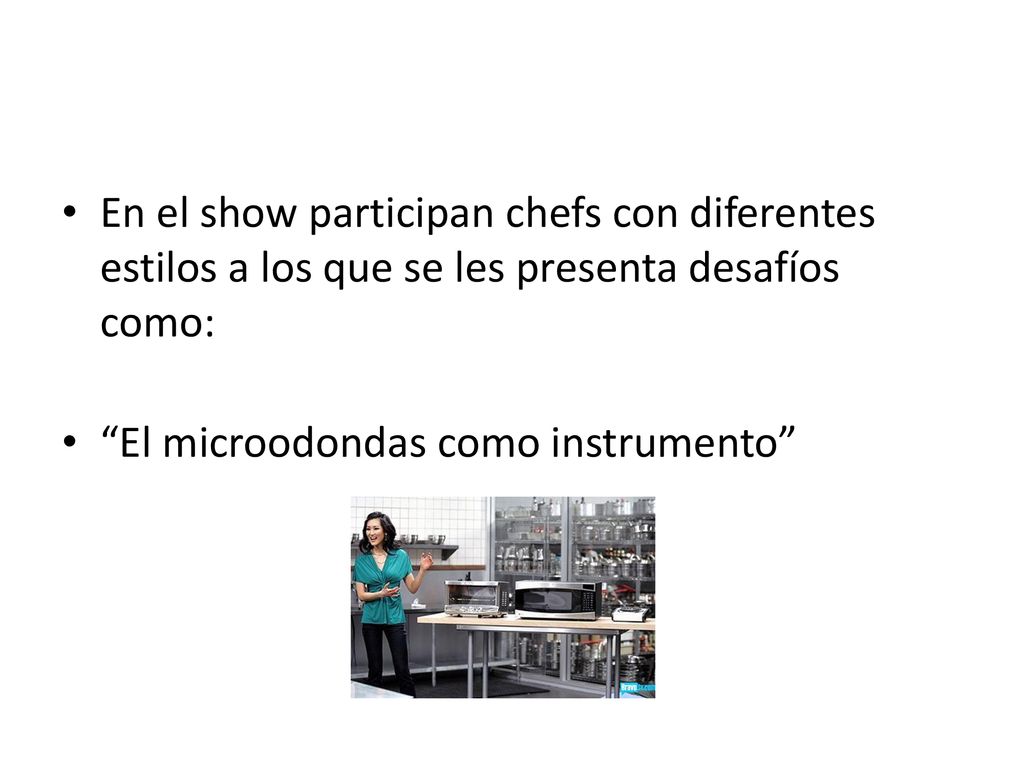 • En el show participan chefs con diferentes estilos a los que se les presenta desafíos como:

• “El microodondas como instrumento”

bravo